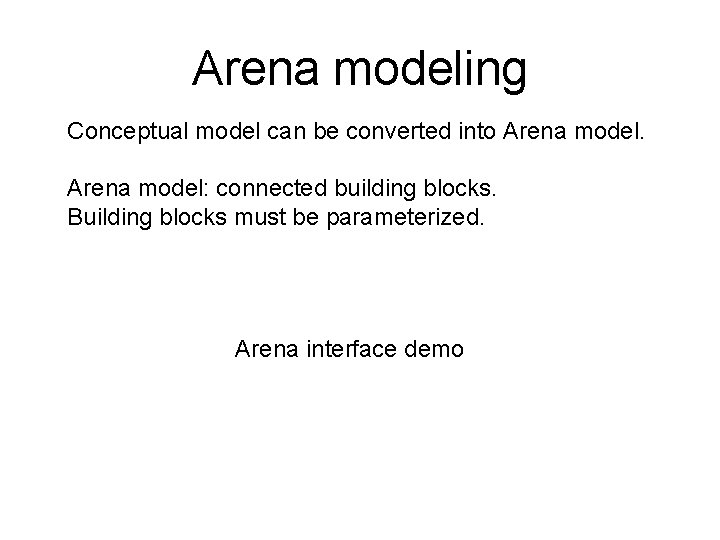 Arena modeling

Conceptual model can be converted into Arena model.

Arena model: connected building blocks.
Building blocks must be parameterized.

Arena interface demo